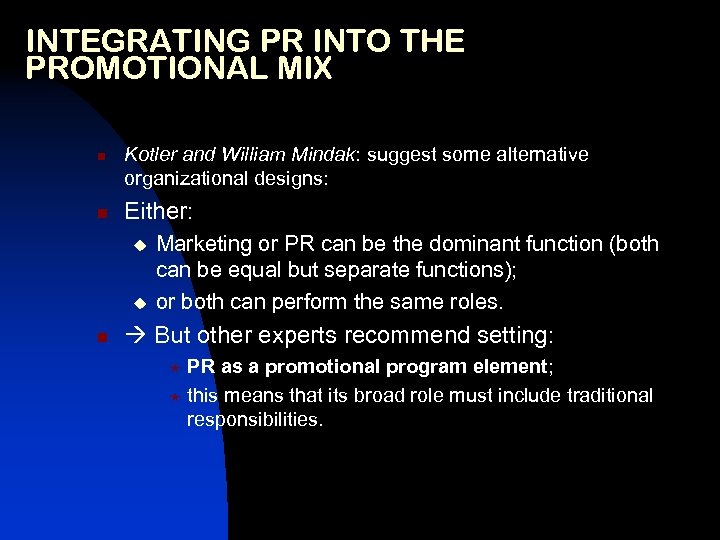 INTEGRATING PR INTO THE PROMOTIONAL MIX

Kotler and William Mindak: suggest some alternative organizational designs:

Either:

Marketing or PR can be the dominant function (both can be equal but separate functions);

or both can perform the same roles.

→ But other experts recommend setting:

PR as a promotional program element;

this means that its broad role must include traditional responsibilities.